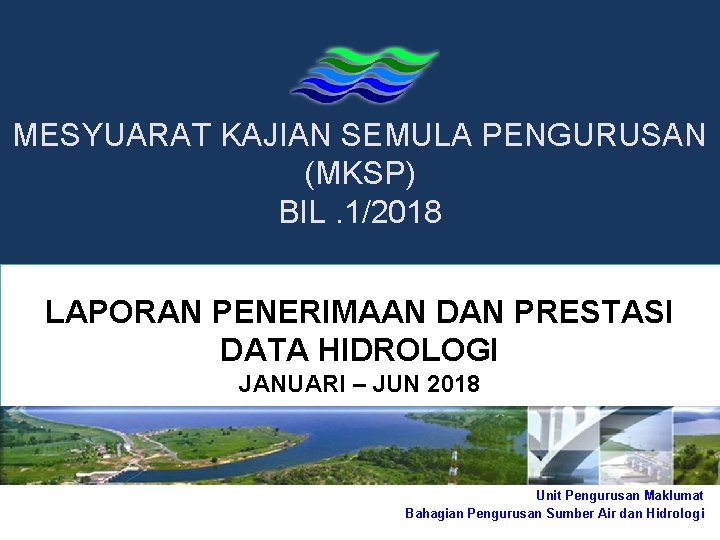 MESYUARAT KAJIAN SEMULA PENGURUSAN (MKSP)
BIL .1/2018

LAPORAN PENERIMAAN DAN PRESTASI DATA HIDROLOGI
JANUARI – JUN 2018

Unit Pengurusan Maklumat
Bahagian Pengurusan Sumber Air dan Hidrologi